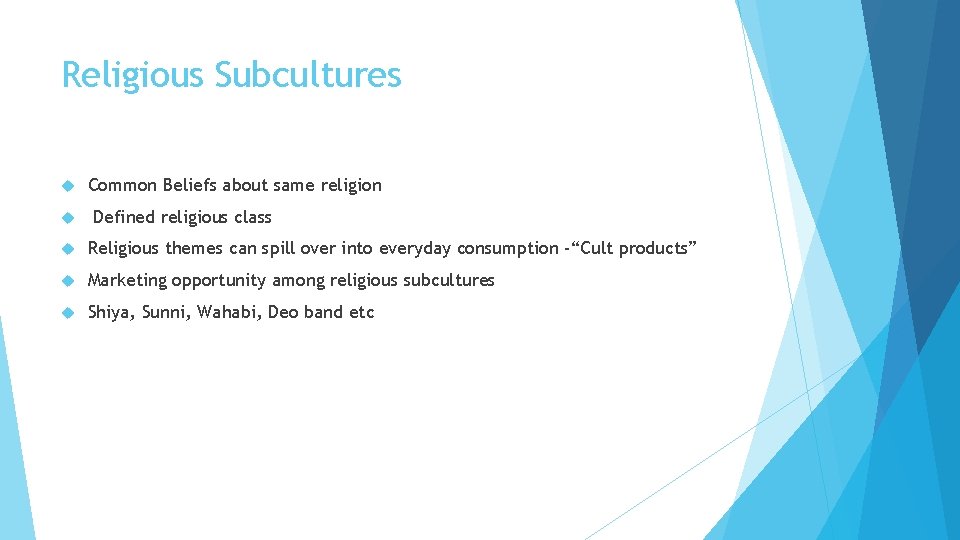 Religious Subcultures

Common Beliefs about same religion

Defined religious class

Religious themes can spill over into everyday consumption -“Cult products”

Marketing opportunity among religious subcultures

Shiya, Sunni, Wahabi, Deo band etc